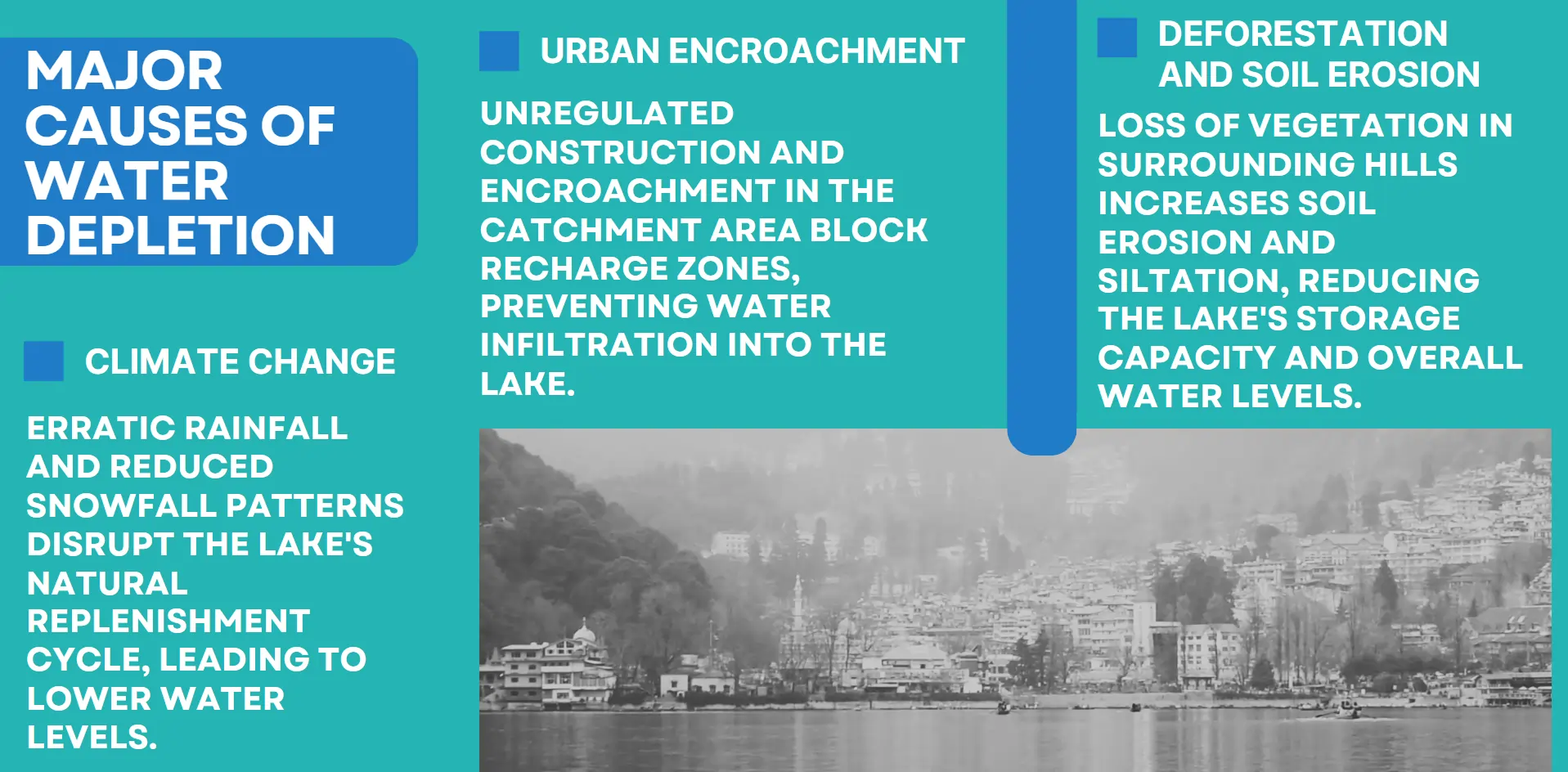 MAJOR CAUSES OF WATER DEPLETION

CLIMATE CHANGE

ERRATIC RAINFALL AND REDUCED SNOWFALL PATTERNS DISRUPT THE LAKE'S NATURAL REPLENISHMENT CYCLE, LEADING TO LOWER WATER LEVELS.

URBAN ENCROACHMENT

UNREGULATED CONSTRUCTION AND ENCROACHMENT IN THE CATCHMENT AREA BLOCK RECHARGE ZONES, PREVENTING WATER INFILTRATION INTO THE LAKE.

DEFORESTATION AND SOIL EROSION

LOSS OF VEGETATION IN SURROUNDING HILLS INCREASES SOIL EROSION AND SILTATION, REDUCING THE LAKE'S STORAGE CAPACITY AND OVERALL WATER LEVELS.